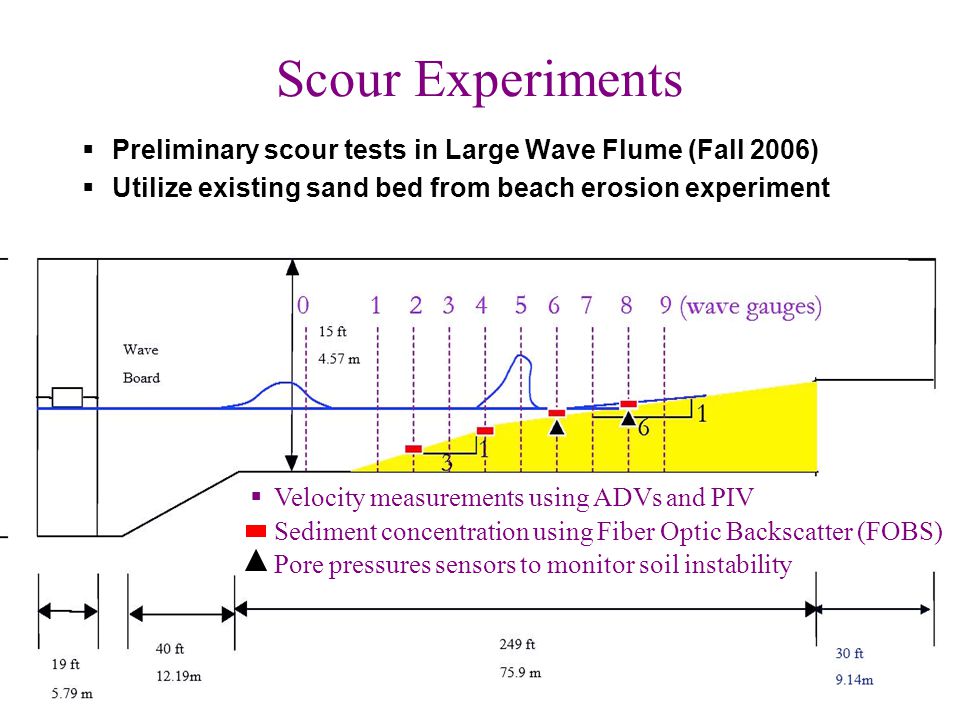 Scour Experiments

▪ Preliminary scour tests in Large Wave Flume (Fall 2006)
▪ Utilize existing sand bed from beach erosion experiment

0 1 2 3 4 5 6 7 8 9 (wave gauges)

15 ft
4.57 m

Wave
Board

1
6
1
3

▪ Velocity measurements using ADVs and PIV
Sediment concentration using Fiber Optic Backscatter (FOBS)
Pore pressures sensors to monitor soil instability

19 ft
5.79 m

40 ft
12.19m

249 ft
75.9 m

30 ft
9.14m